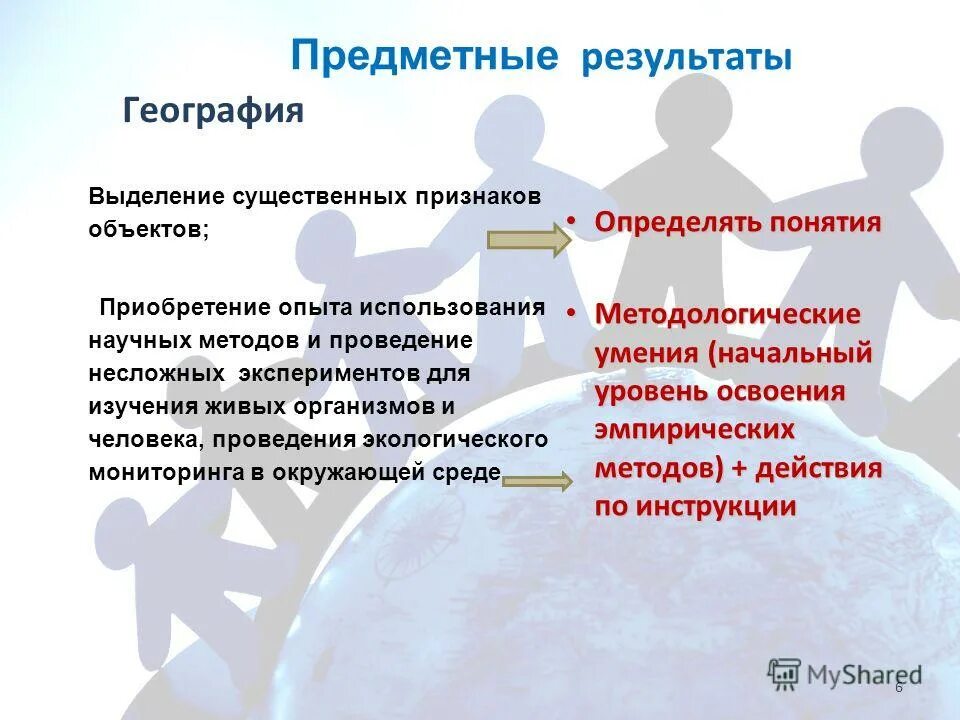 Предметные результаты

География

Выделение существенных признаков объектов;

Приобретение опыта использования научных методов и проведение несложных экспериментов для изучения живых организмов и человека, проведения экологического мониторинга в окружающей среде

• Определять понятия

• Методологические умения (начальный уровень освоения эмпирических методов) + действия по инструкции

MyShared

6